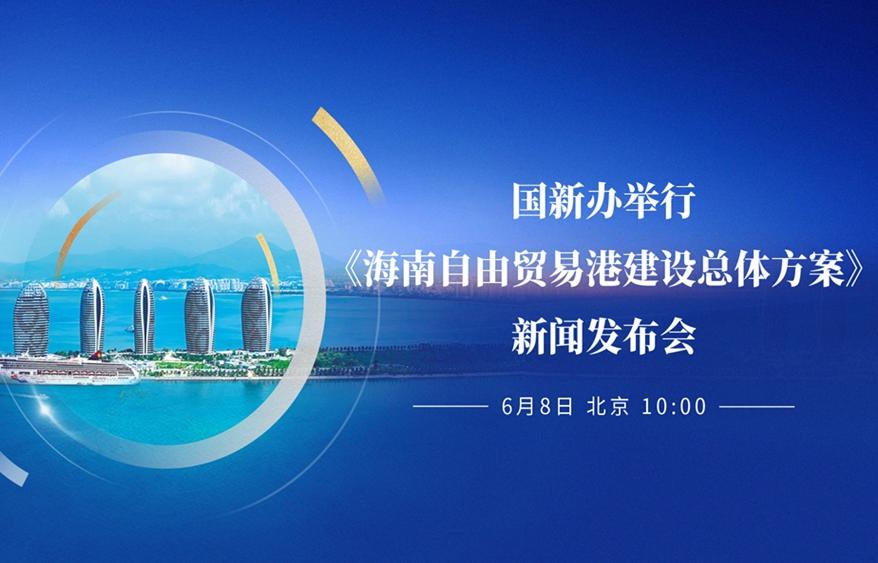 国新办举行
《海南自由贸易港建设总体方案》
新闻发布会

6月8日 北京 10:00